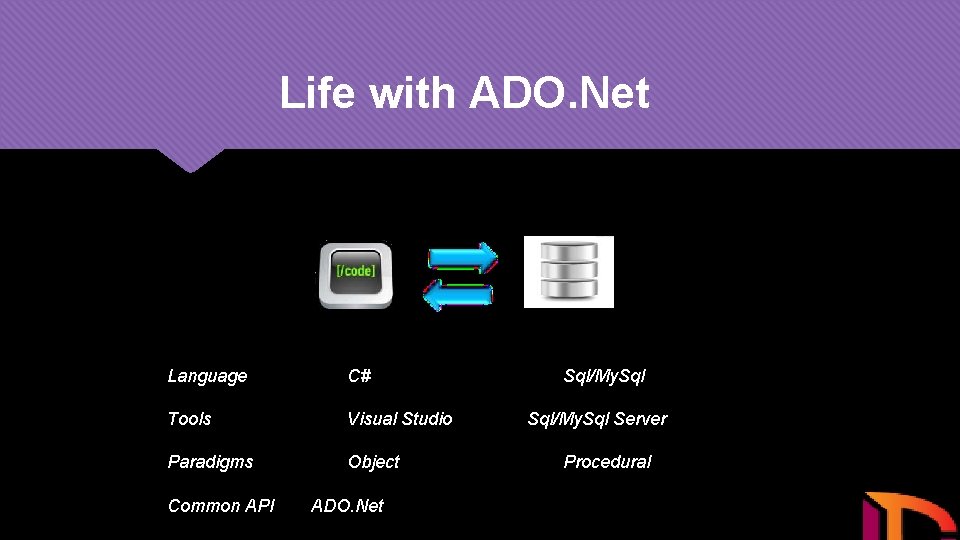 Life with ADO.Net

[/code]

| Language | C# | Sql/MySql |
|---|---|---|
| Tools | Visual Studio | Sql/MySql Server |
| Paradigms | Object | Procedural |
| Common API | ADO.Net | |